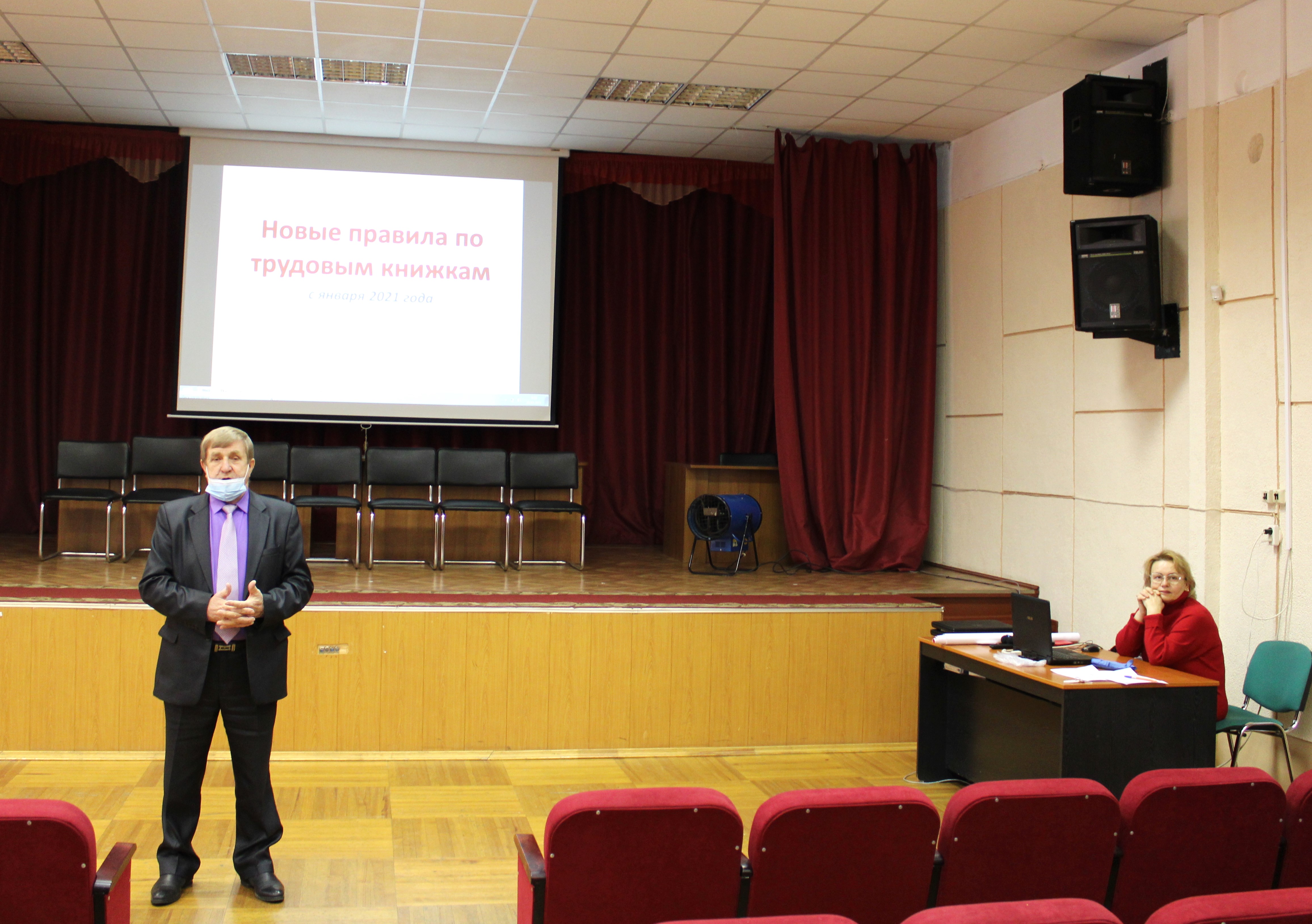 Новые правила по трудовым книжкам

с января 2021 года